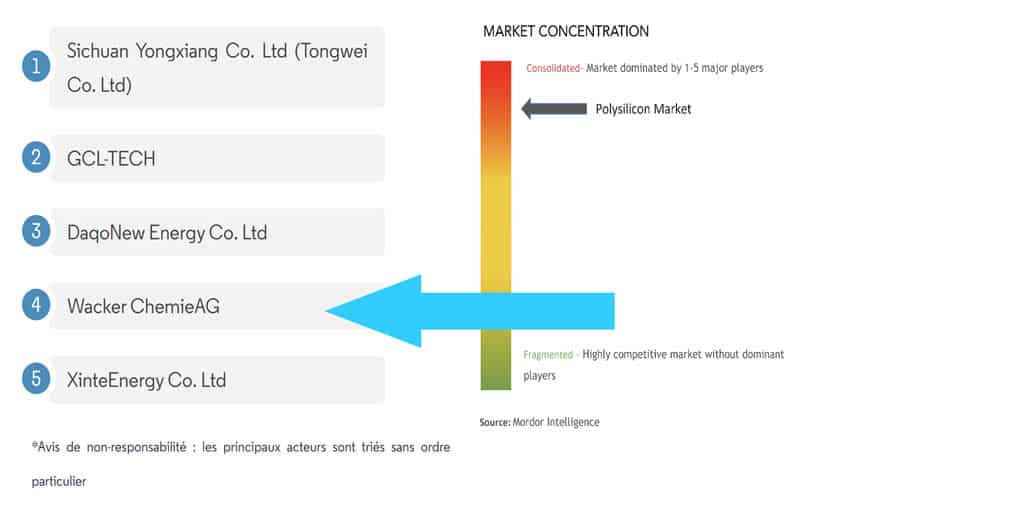 1 Sichuan Yongxiang Co. Ltd (Tongwei Co. Ltd)

2 GCL-TECH

3 DaqoNew Energy Co. Ltd

4 Wacker ChemieAG

5 XinteEnergy Co. Ltd

*Avis de non-responsabilité : les principaux acteurs sont triés sans ordre particulier

MARKET CONCENTRATION

Consolidated- Market dominated by 1-5 major players

Polysilicon Market

Fragmented - Highly competitive market without dominant players

Source: Mordor Intelligence